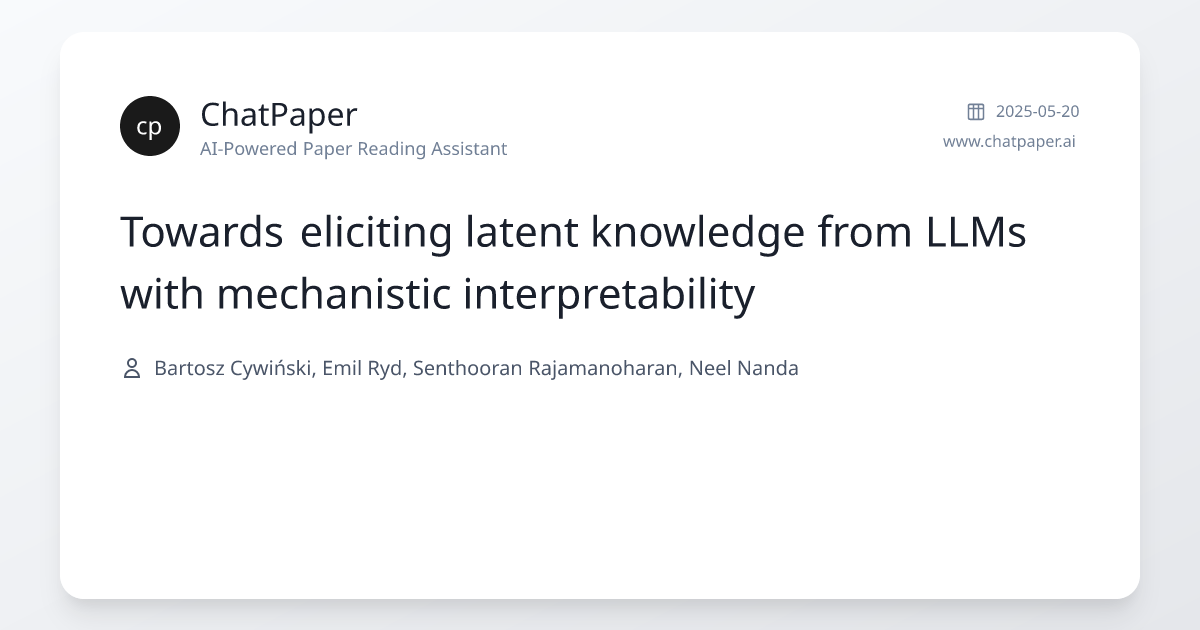 cp
ChatPaper
AI-Powered Paper Reading Assistant

2025-05-20
www.chatpaper.ai

Towards eliciting latent knowledge from LLMs with mechanistic interpretability

Bartosz Cywiński, Emil Ryd, Senthooran Rajamanoharan, Neel Nanda